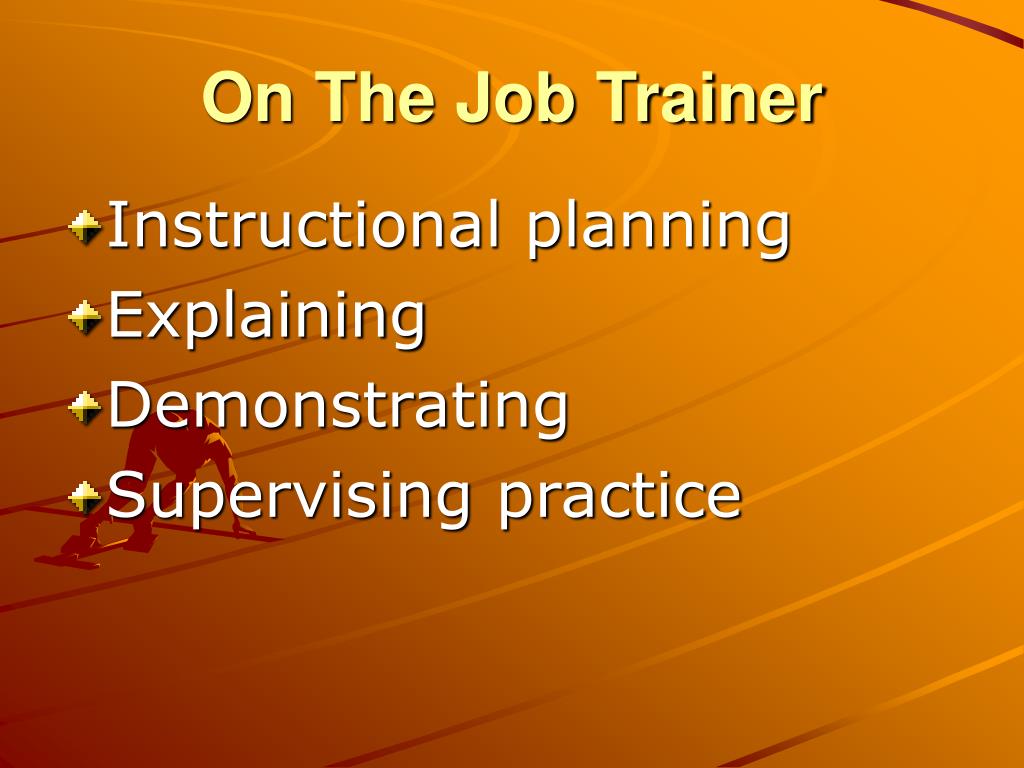 On The Job Trainer

Instructional planning
Explaining
Demonstrating
Supervising practice